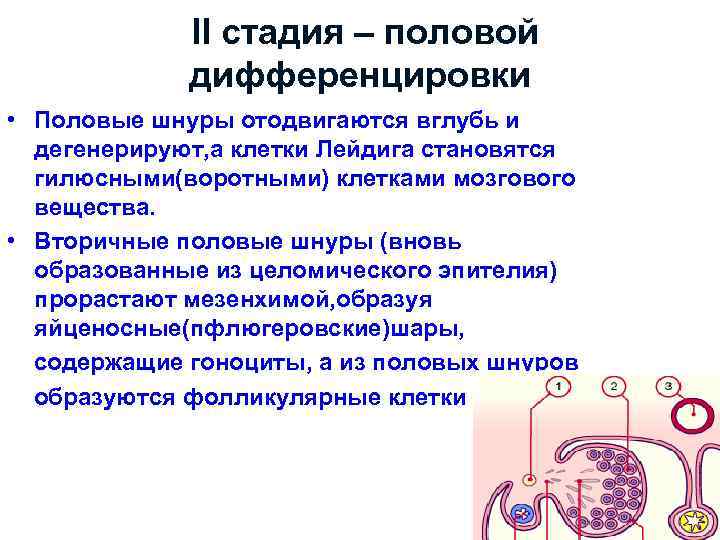 II стадия – половой дифференцировки

• Половые шнуры отодвигаются вглубь и дегенерируют,а клетки Лейдига становятся гилюсными(воротными) клетками мозгового вещества.
• Вторичные половые шнуры (вновь образованные из целомического эпителия) прорастают мезенхимой,образуя яйценосные(пфлюгеровские)шары, содержащие гоноциты, а из половых шнуров образуются фолликулярные клетки

1
2
3